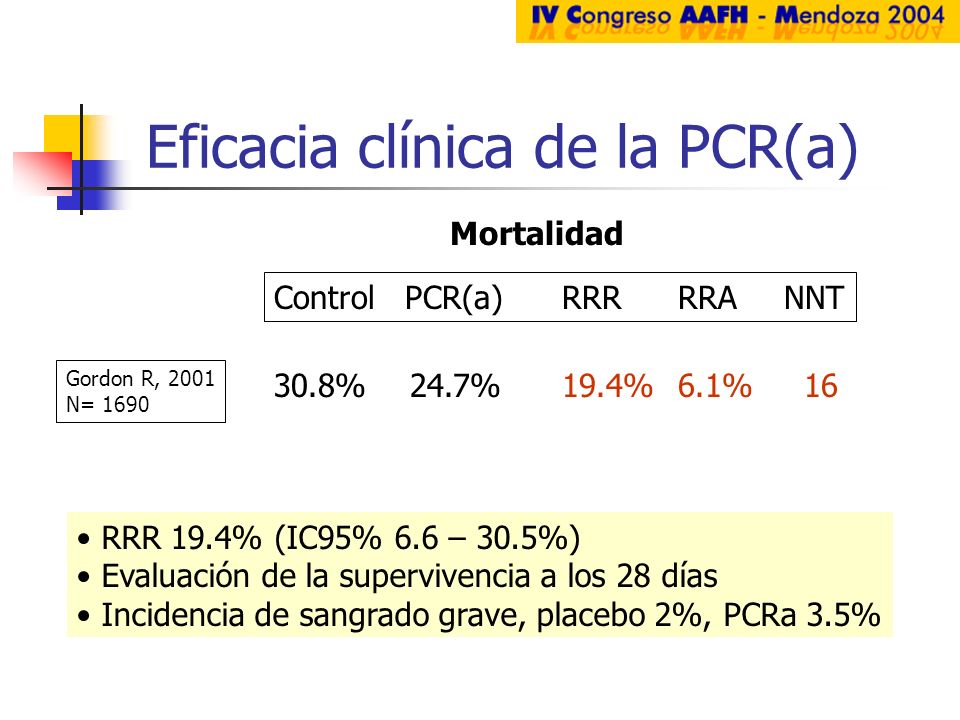 IV Congreso AAFH - Mendoza 2004

Eficacia clínica de la PCR(a)

Mortalidad

| | Control | PCR(a) | RRR | RRA | NNT |
|---|---|---|---|---|---|
| Gordon R, 2001 N= 1690 | 30.8% | 24.7% | 19.4% | 6.1% | 16 |

• RRR 19.4% (IC95% 6.6 – 30.5%)
• Evaluación de la supervivencia a los 28 días
• Incidencia de sangrado grave, placebo 2%, PCRa 3.5%